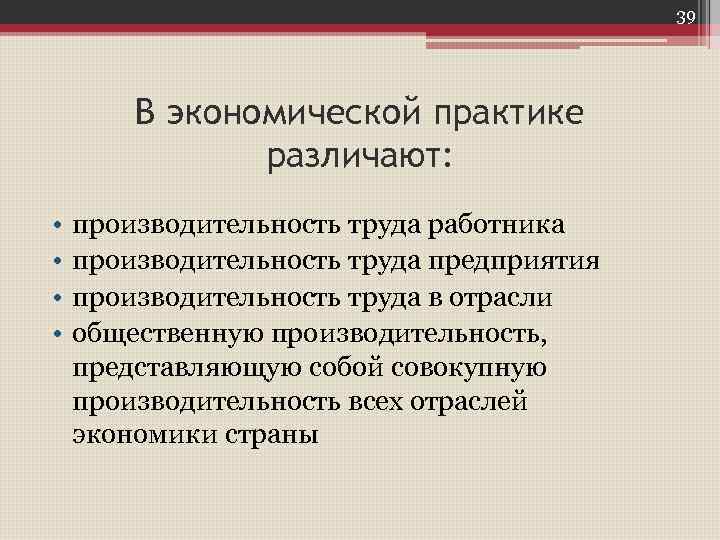 39

В экономической практике различают:

• производительность труда работника
• производительность труда предприятия
• производительность труда в отрасли
• общественную производительность, представляющую собой совокупную производительность всех отраслей экономики страны